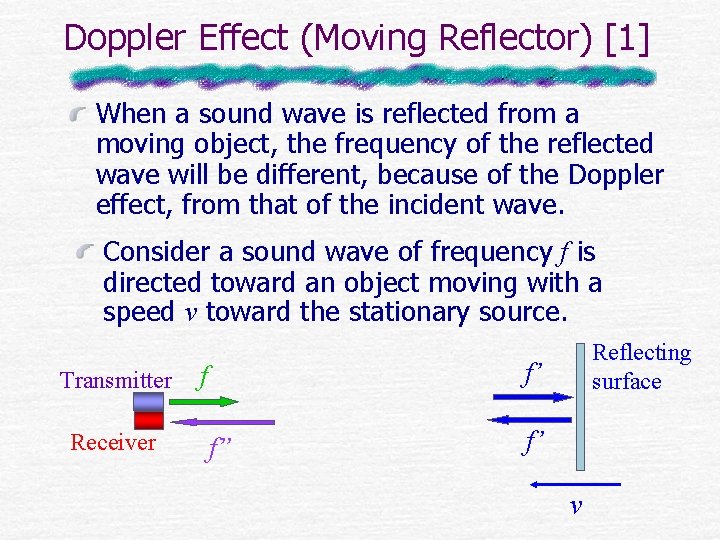 Doppler Effect (Moving Reflector) [1]

When a sound wave is reflected from a moving object, the frequency of the reflected wave will be different, because of the Doppler effect, from that of the incident wave.

Consider a sound wave of frequency $f$ is directed toward an object moving with a speed $v$ toward the stationary source.

Transmitter $f$

Receiver $f''$

$f'$

$f'$

Reflecting surface

$v$